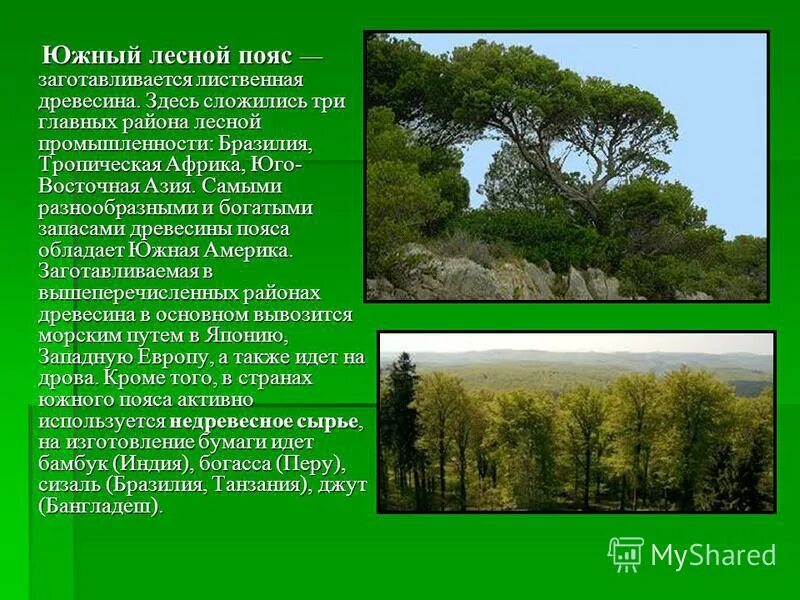 Южный лесной пояс — заготавливается лиственная древесина. Здесь сложились три главных района лесной промышленности: Бразилия, Тропическая Африка, Юго-Восточная Азия. Самыми разнообразными и богатыми запасами древесины пояса обладает Южная Америка. Заготавливаемая в вышеперечисленных районах древесина в основном вывозится морским путем в Японию, Западную Европу, а также идет на дрова. Кроме того, в странах южного пояса активно используется недревесное сырье, на изготовление бумаги идет бамбук (Индия), богасса (Перу), сизаль (Бразилия, Танзания), джут (Бангладеш).

MyShared